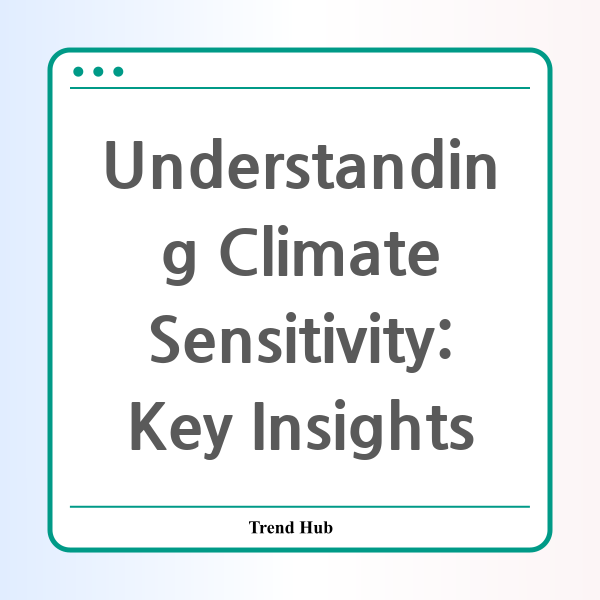 Understanding Climate Sensitivity: Key Insights

Trend Hub